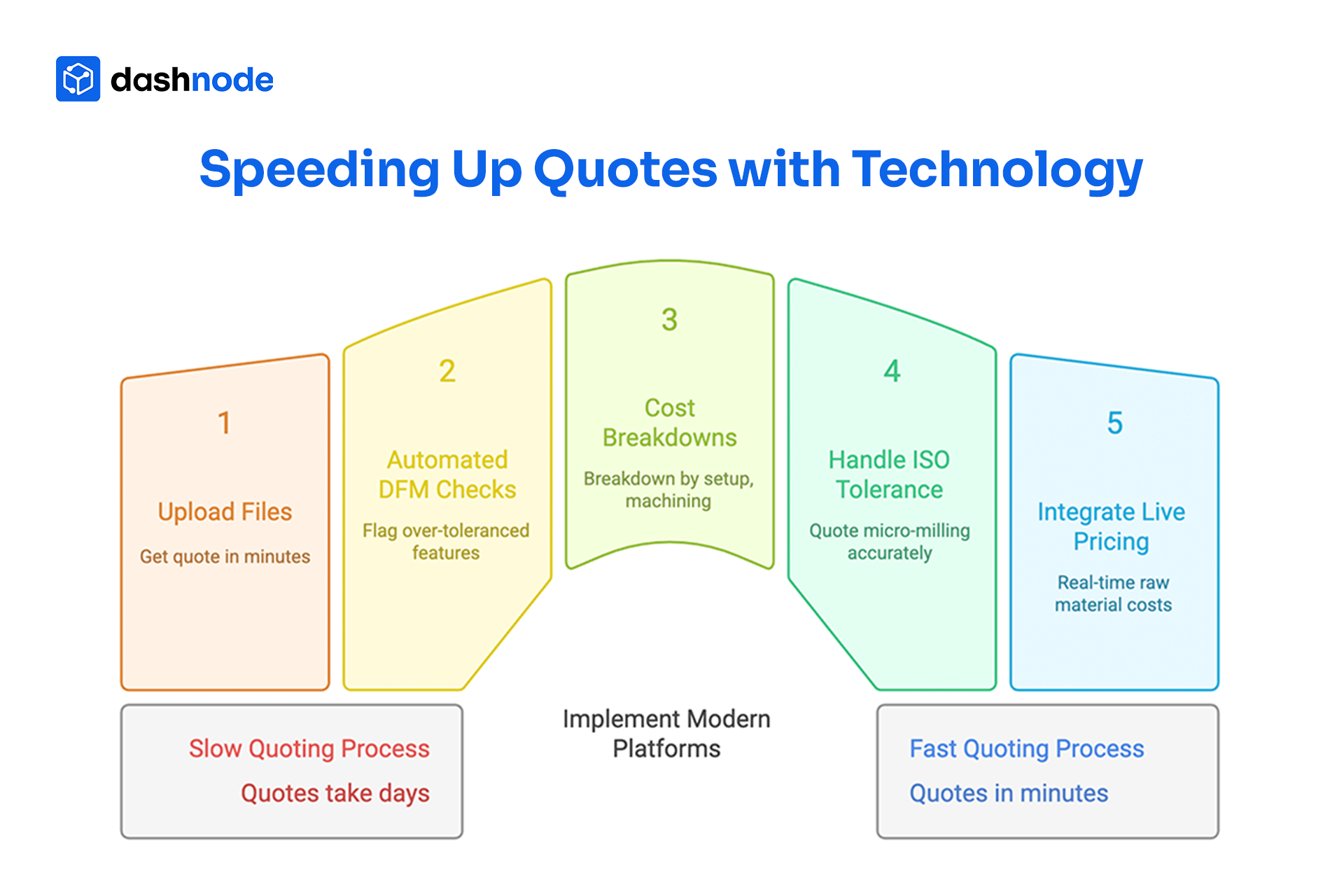 dashnode

Speeding Up Quotes with Technology

1
Upload Files
Get quote in minutes

2
Automated DFM Checks
Flag over-toleranced features

3
Cost Breakdowns
Breakdown by setup, machining

4
Handle ISO Tolerance
Quote micro-milling accurately

5
Integrate Live Pricing
Real-time raw material costs

Slow Quoting Process
Quotes take days

Implement Modern Platforms

Fast Quoting Process
Quotes in minutes